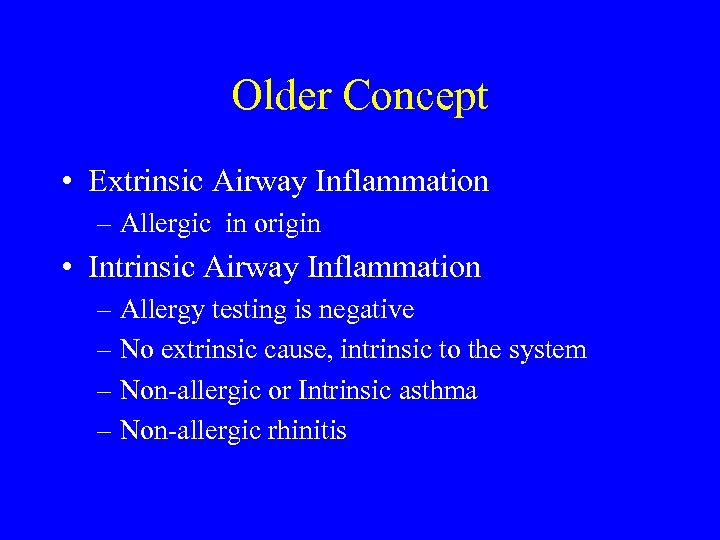 Older Concept

• Extrinsic Airway Inflammation
– Allergic in origin

• Intrinsic Airway Inflammation
– Allergy testing is negative
– No extrinsic cause, intrinsic to the system
– Non-allergic or Intrinsic asthma
– Non-allergic rhinitis